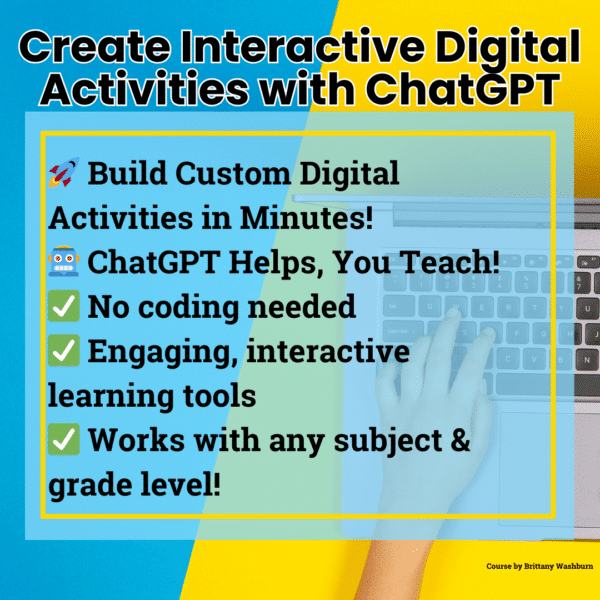 Create Interactive Digital Activities with ChatGPT

🚀 Build Custom Digital Activities in Minutes!
🤖 ChatGPT Helps, You Teach!
✅ No coding needed
✅ Engaging, interactive learning tools
✅ Works with any subject & grade level!

Course by Brittany Washburn